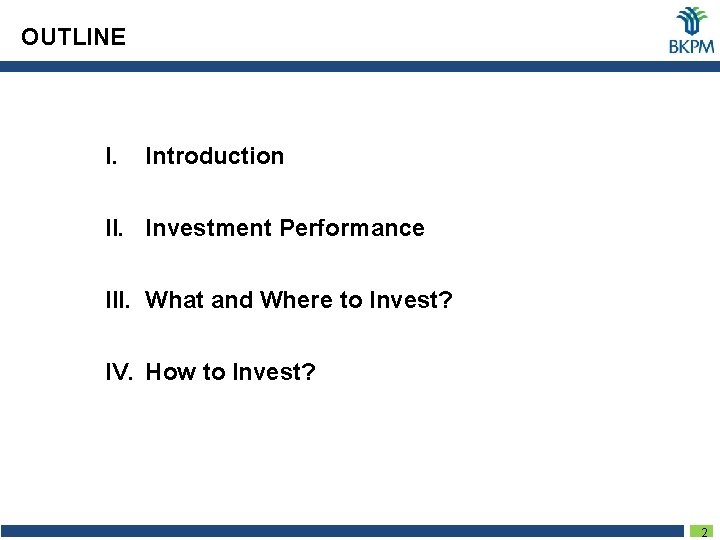 OUTLINE

BKPM

I. Introduction

II. Investment Performance

III. What and Where to Invest?

IV. How to Invest?

2